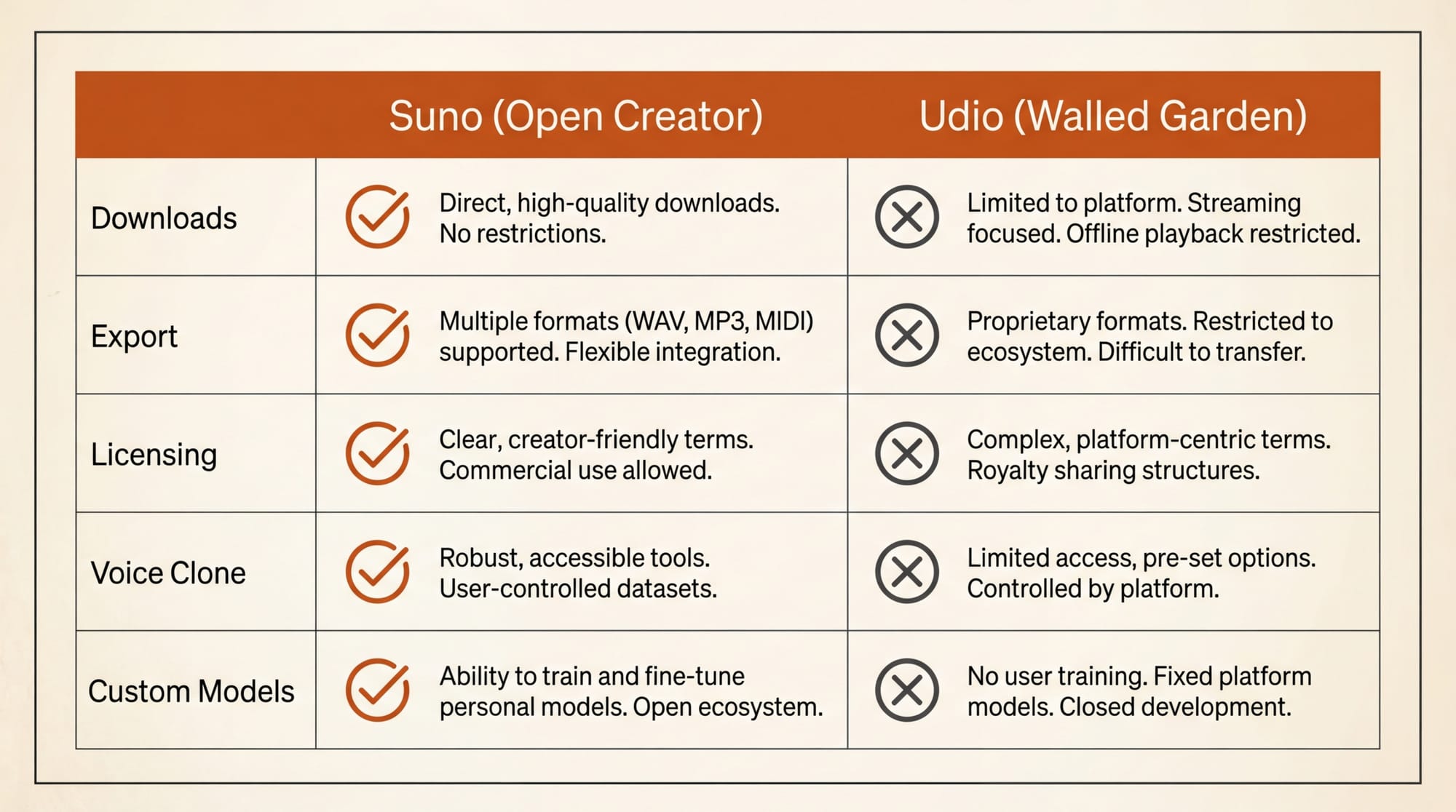 |  | Suno (Open Creator) | Udio (Walled Garden) |
|---|---|---|
| Downloads | Direct, high-quality downloads. No restrictions. | Limited to platform. Streaming focused. Offline playback restricted. |
| Export | Multiple formats (WAV, MP3, MIDI) supported. Flexible integration. | Proprietary formats. Restricted to ecosystem. Difficult to transfer. |
| Licensing | Clear, creator-friendly terms. Commercial use allowed. | Complex, platform-centric terms. Royalty sharing structures. |
| Voice Clone | Robust, accessible tools. User-controlled datasets. | Limited access, pre-set options. Controlled by platform. |
| Custom Models | Ability to train and fine-tune personal models. Open ecosystem. | No user training. Fixed platform models. Closed development. |